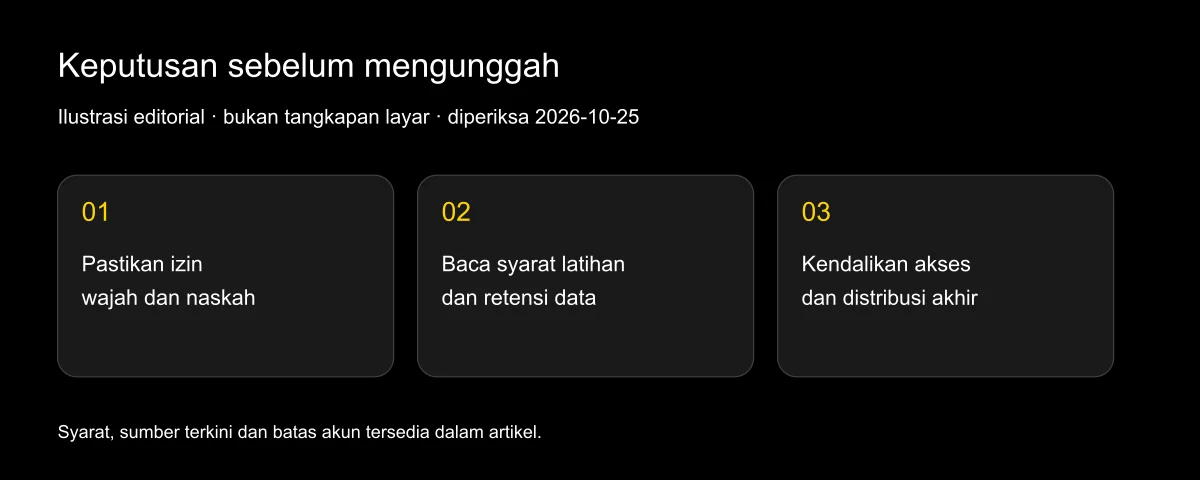 Keputusan sebelum mengunggah

Ilustrasi editorial · bukan tangkapan layar · diperiksa 2026-10-25

01

Pastikan izin wajah dan naskah

02

Baca syarat latihan dan retensi data

03

Kendalikan akses dan distribusi akhir

Syarat, sumber terkini dan batas akun tersedia dalam artikel.